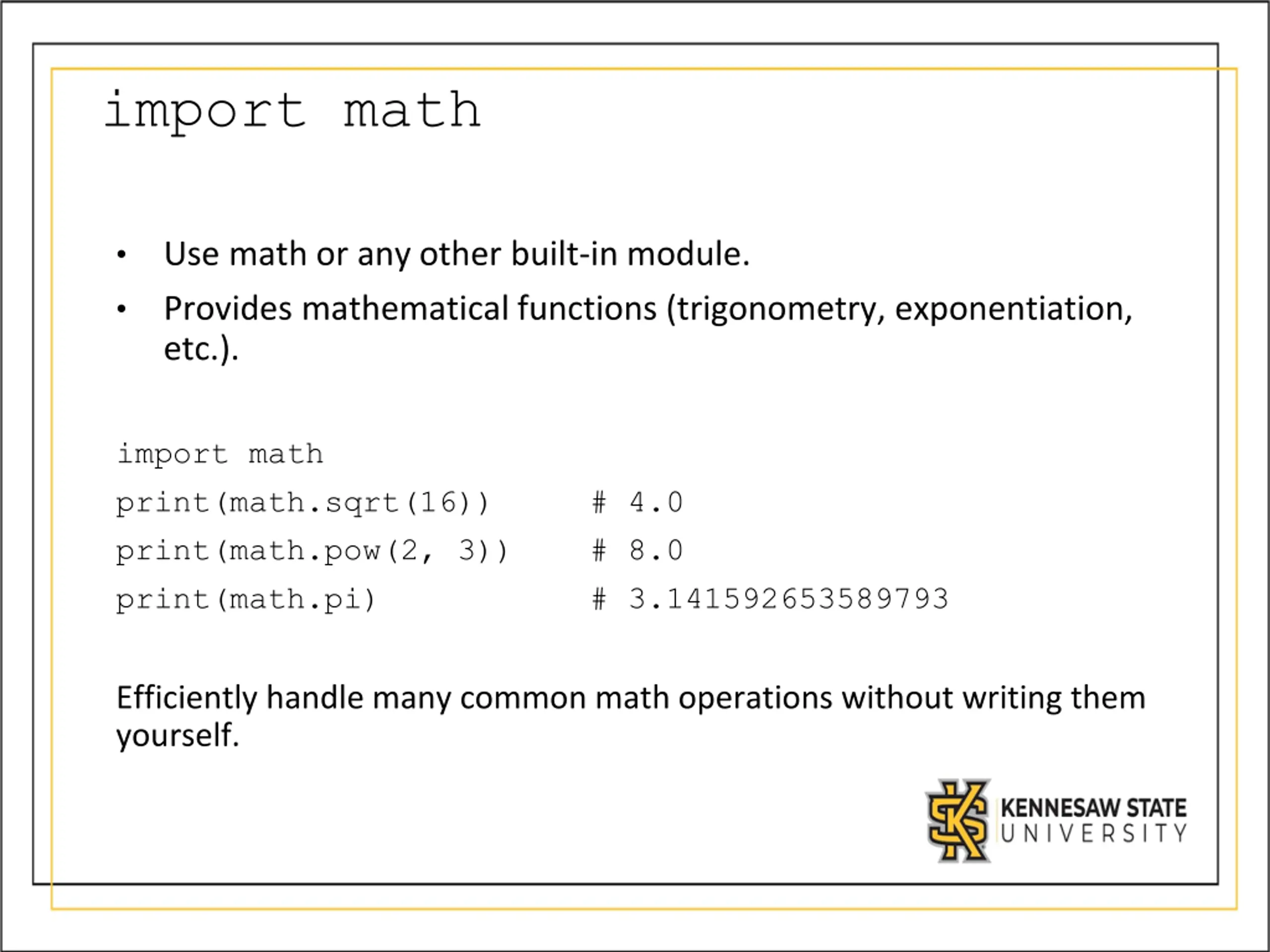 import math

• Use math or any other built-in module.
• Provides mathematical functions (trigonometry, exponentiation, etc.).

import math
print(math.sqrt(16))      # 4.0
print(math.pow(2, 3))     # 8.0
print(math.pi)            # 3.141592653589793

Efficiently handle many common math operations without writing them yourself.

KENNESAW STATE UNIVERSITY